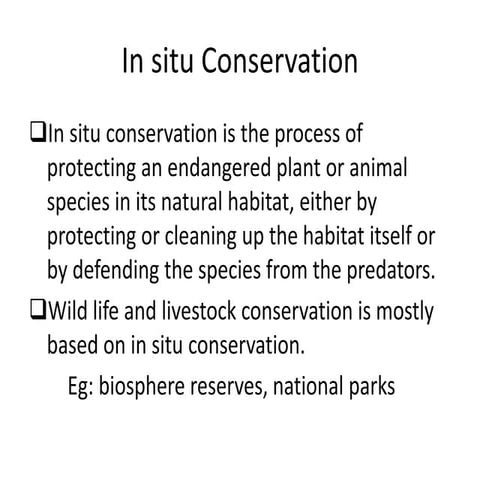 In situ Conservation

❑In situ conservation is the process of protecting an endangered plant or animal species in its natural habitat, either by protecting or cleaning up the habitat itself or by defending the species from the predators.

❑Wild life and livestock conservation is mostly based on in situ conservation.

Eg: biosphere reserves, national parks